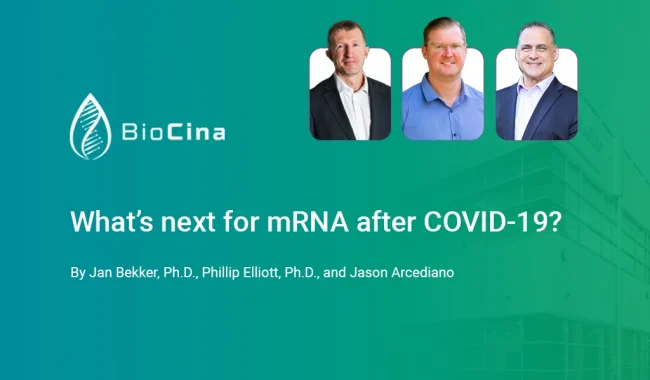 BioCina

What's next for mRNA after COVID-19?

By Jan Bekker, Ph.D., Phillip Elliott, Ph.D., and Jason Arcediano